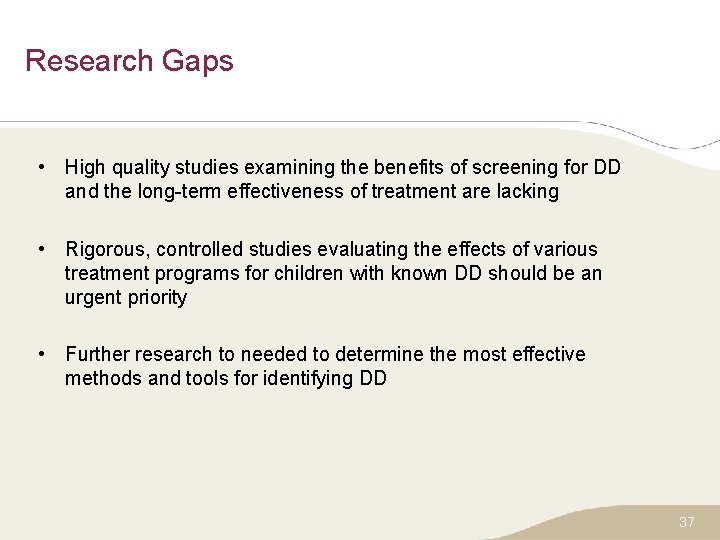 Research Gaps

• High quality studies examining the benefits of screening for DD and the long-term effectiveness of treatment are lacking

• Rigorous, controlled studies evaluating the effects of various treatment programs for children with known DD should be an urgent priority

• Further research to needed to determine the most effective methods and tools for identifying DD

37